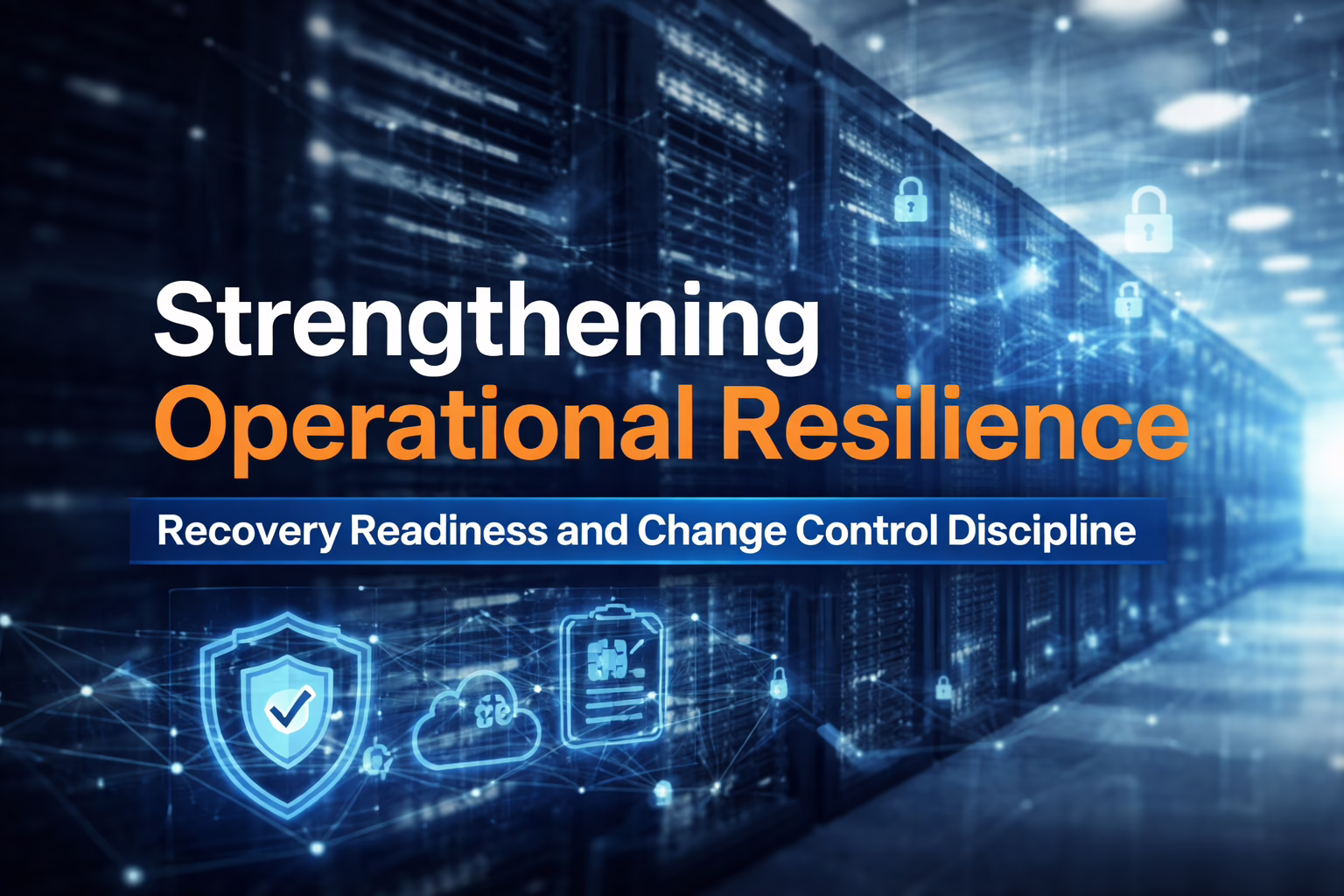 Strengthening
Operational Resilience

Recovery Readiness and Change Control Discipline